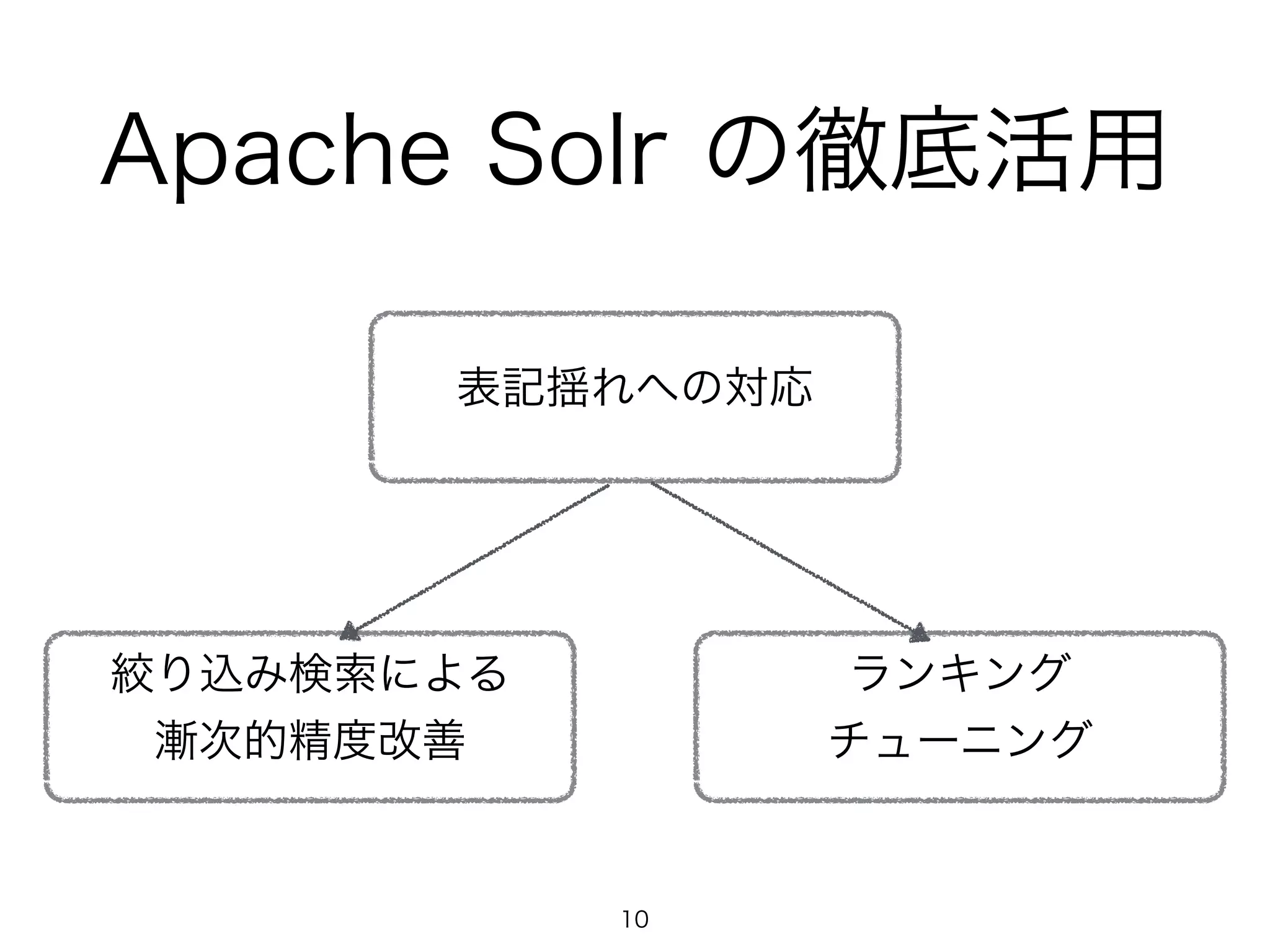 Apache Solr の徹底活用

表記揺れへの対応

絞り込み検索による
漸次的精度改善

ランキング
チューニング

10